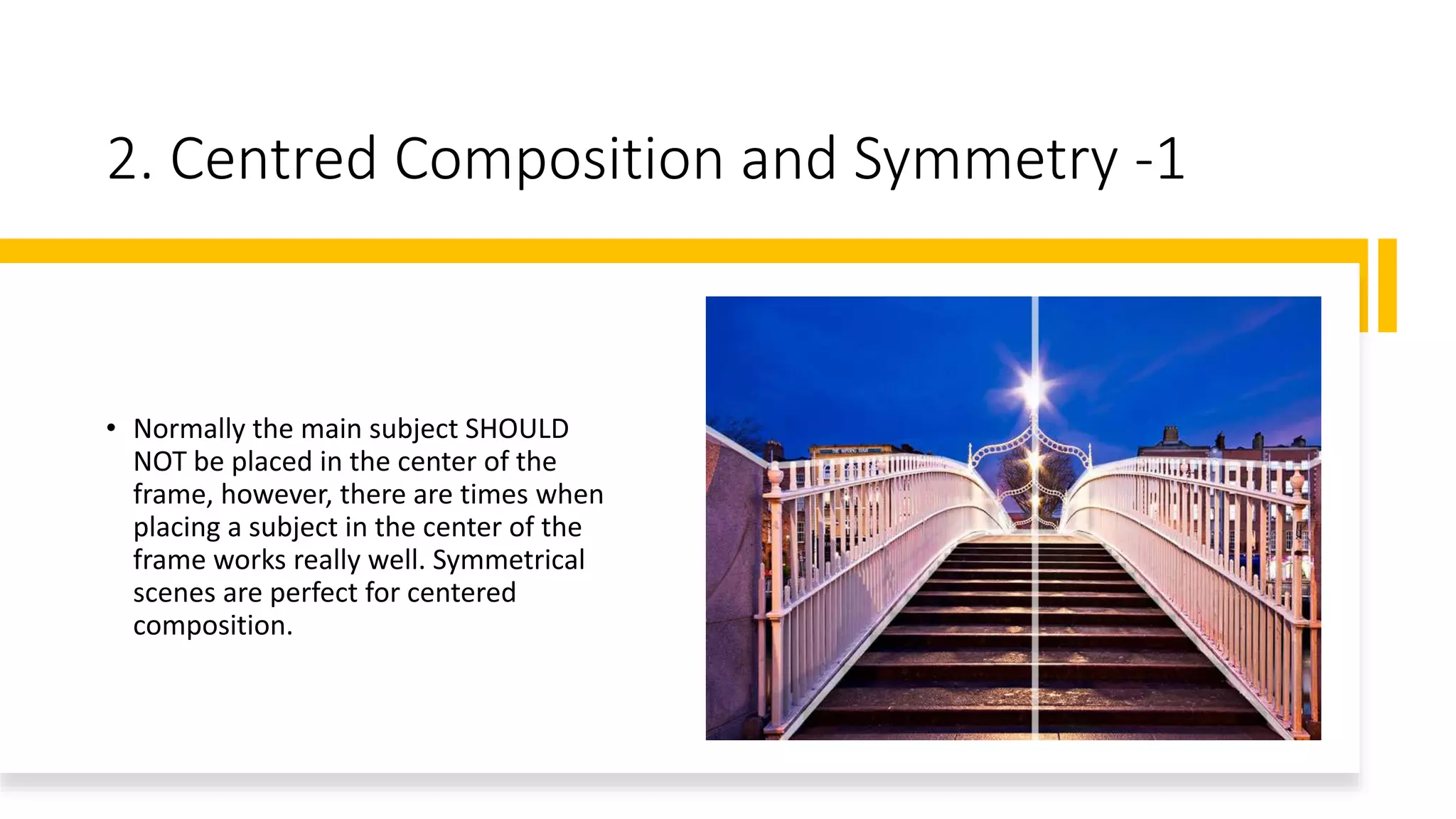 2. Centred Composition and Symmetry -1

• Normally the main subject SHOULD NOT be placed in the center of the frame, however, there are times when placing a subject in the center of the frame works really well. Symmetrical scenes are perfect for centered composition.